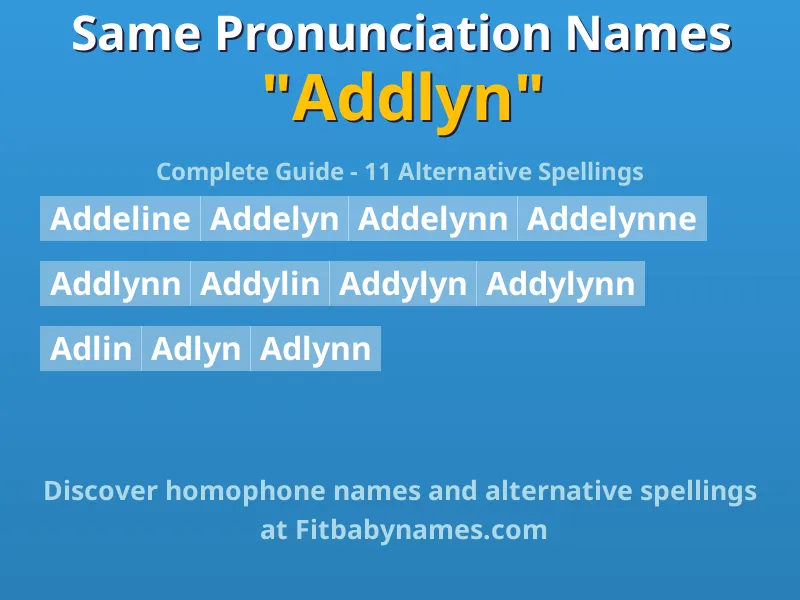 Same Pronunciation Names
"Addlyn"

Complete Guide - 11 Alternative Spellings

Addeline Addelyn Addelynn Addelynne

Addlynn Addylin Addylyn Addylynn

Adlin Adlyn Adlynn

Discover homophone names and alternative spellings at Fitbabynames.com